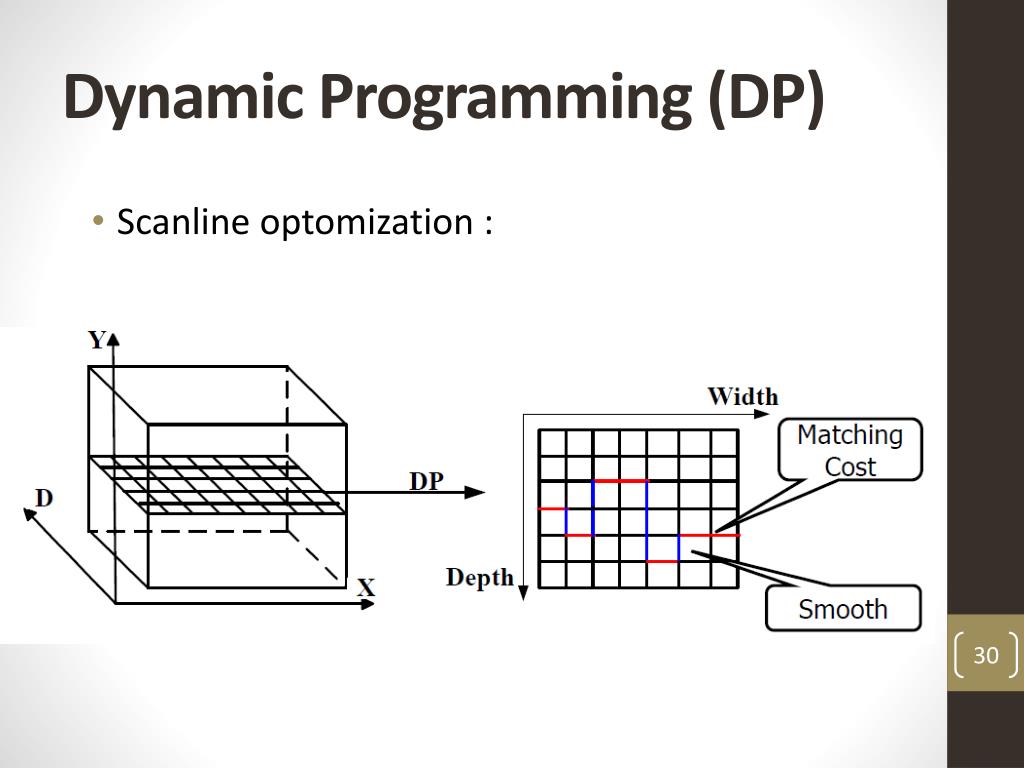 Dynamic Programming (DP)

• Scanline optomization :

Y
D
X
DP
Width
Depth
Matching Cost
Smooth

30